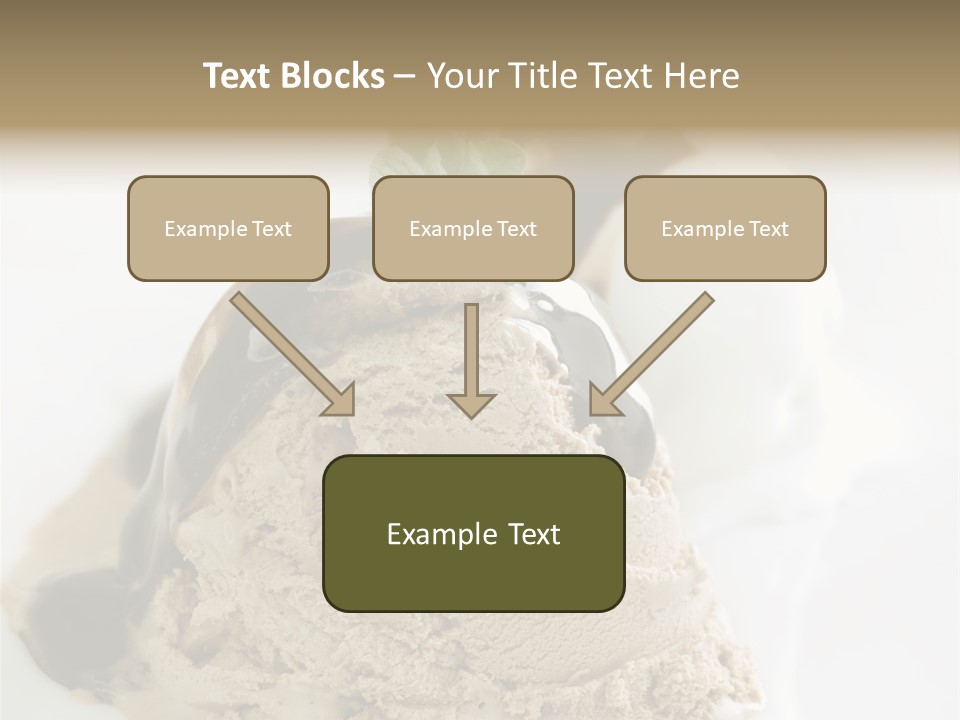 Text Blocks – Your Title Text Here

Example Text

Example Text

Example Text

Example Text